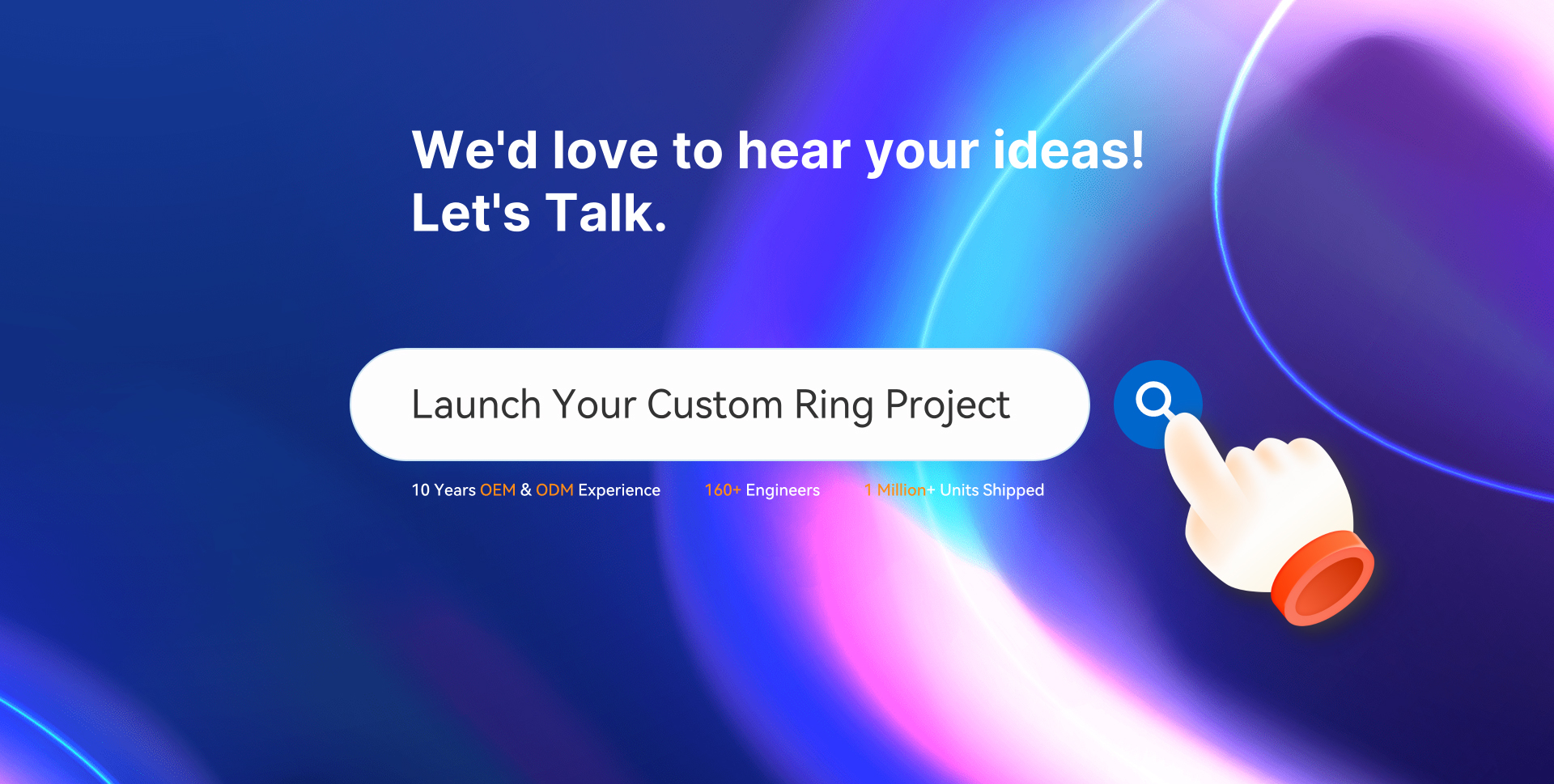 We'd love to hear your ideas!
Let's Talk.

Launch Your Custom Ring Project

10 Years OEM & ODM Experience 160+ Engineers 1 Million+ Units Shipped